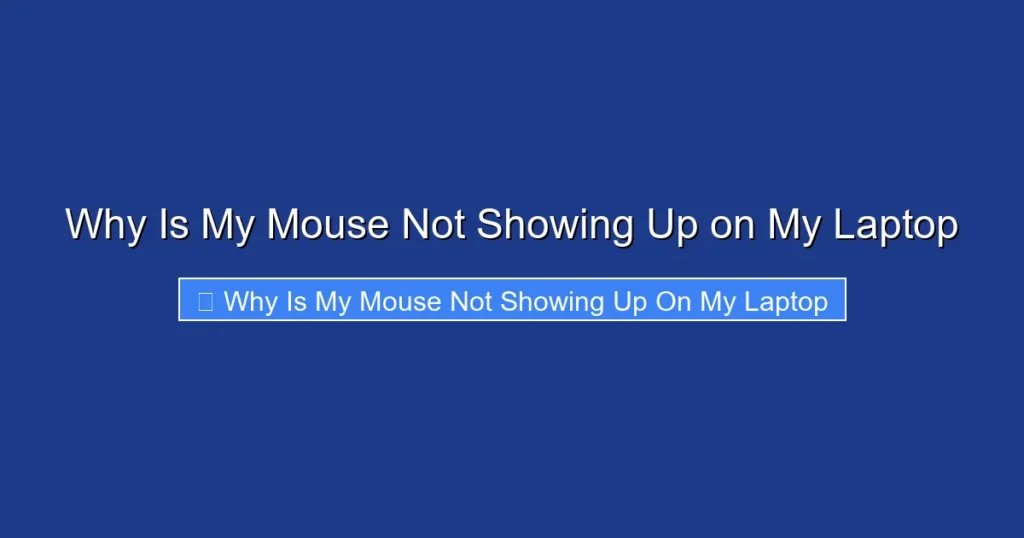 Why Is My Mouse Not Showing Up on My Laptop

Why Is My Mouse Not Showing Up On My Laptop